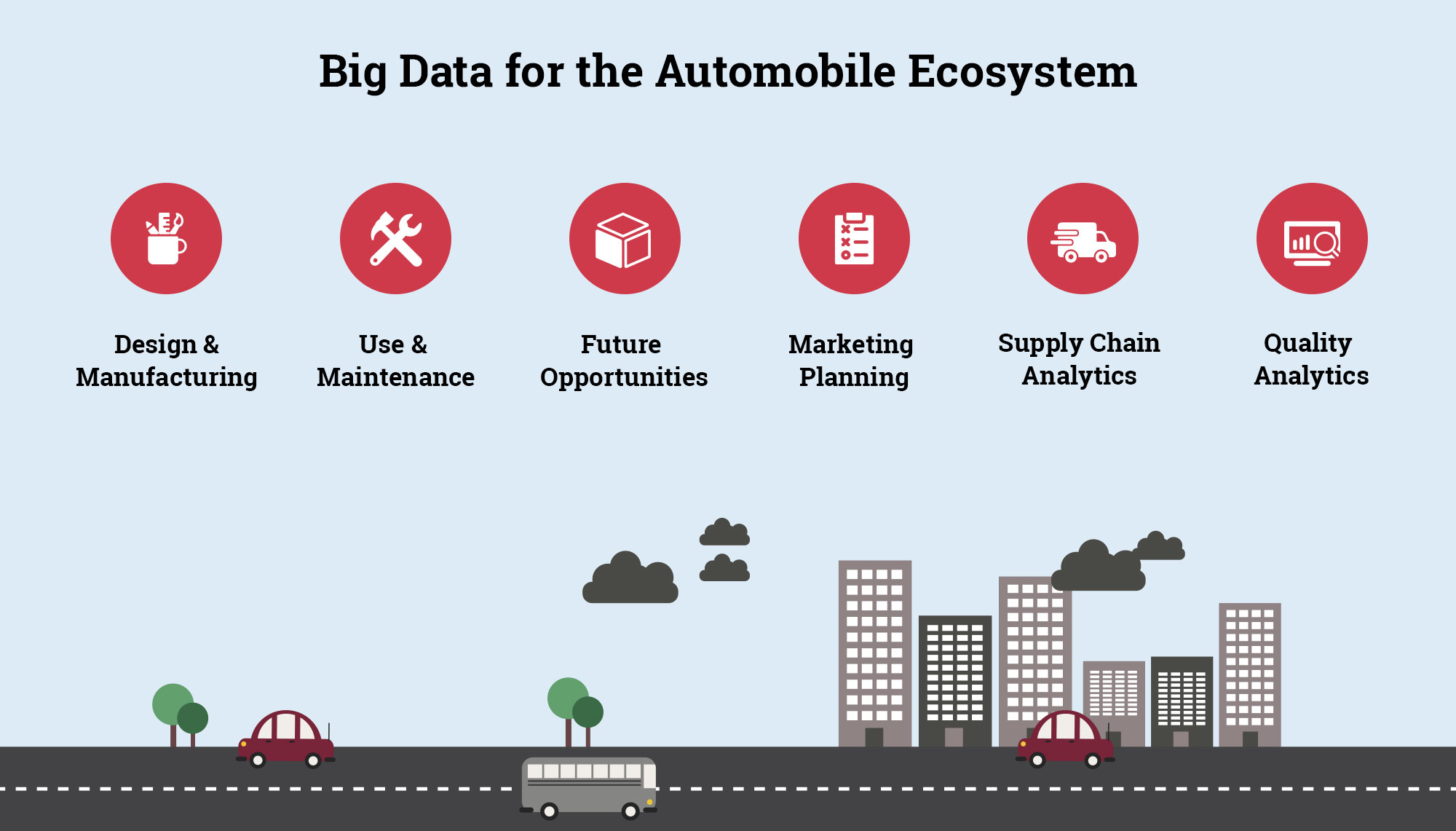 Big Data for the Automobile Ecosystem

Design & Manufacturing

Use & Maintenance

Future Opportunities

Marketing Planning

Supply Chain Analytics

Quality Analytics